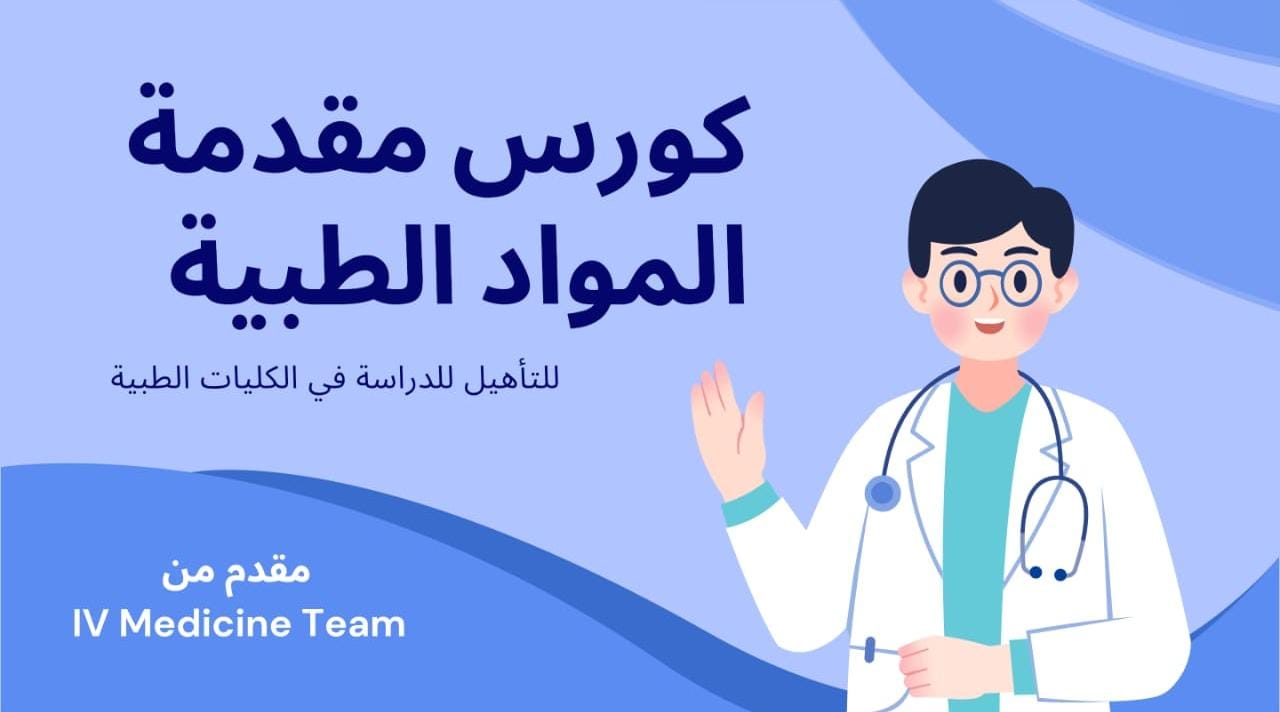 كورس مقدمة
المواد الطبية

للتأهيل للدراسة في الكليات الطبية

مقدم من
IV Medicine Team